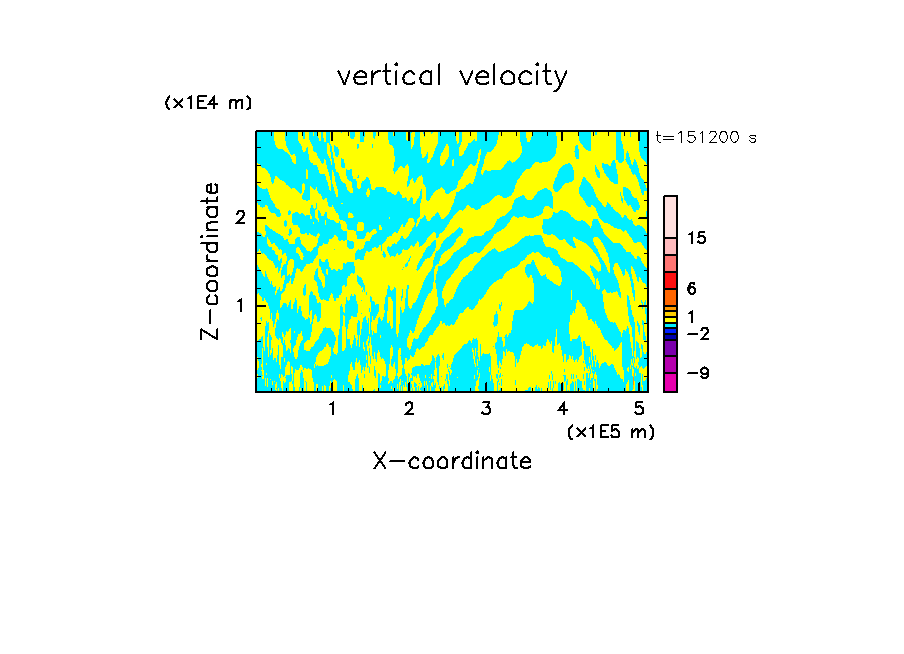 vertical velocity

(x1E4 m)

t=151200 s

Z-coordinate

2

1

15

6

1

−2

−9

1 2 3 4 5

(x1E5 m)

X-coordinate